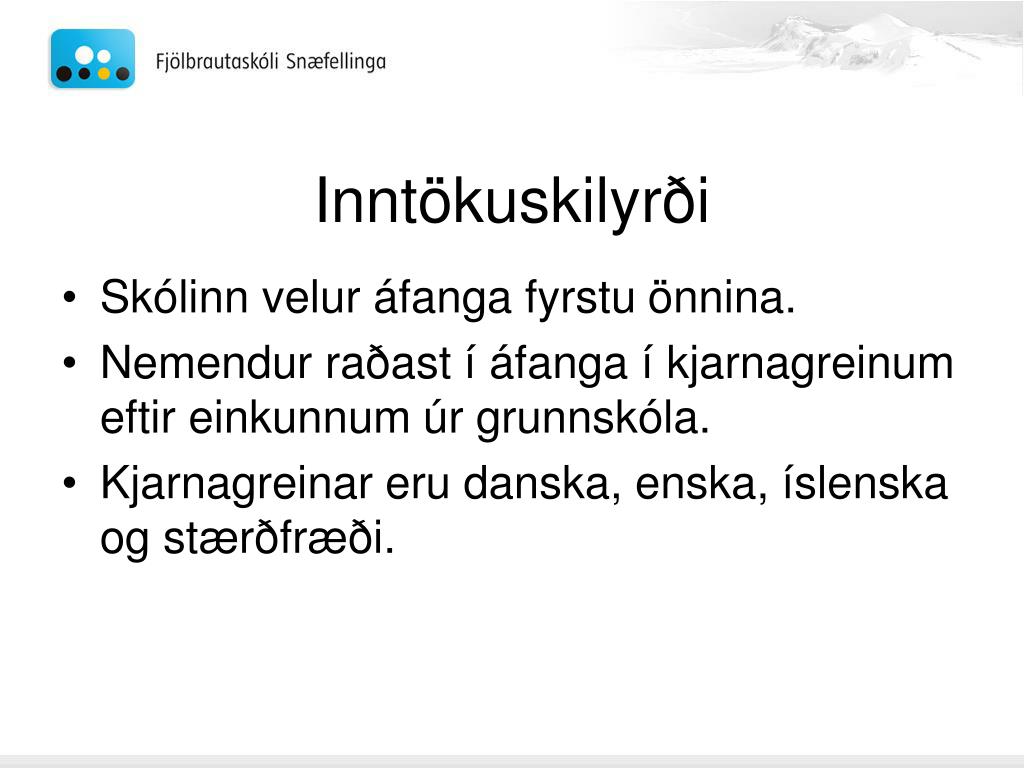 Fjölbrautaskóli Snæfellinga

Inntökuskilyrði

• Skólinn velur áfanga fyrstu önnina.
• Nemendur raðast í áfanga í kjarnagreinum eftir einkunnum úr grunnskóla.
• Kjarnagreinar eru danska, enska, íslenska og stærðfræði.